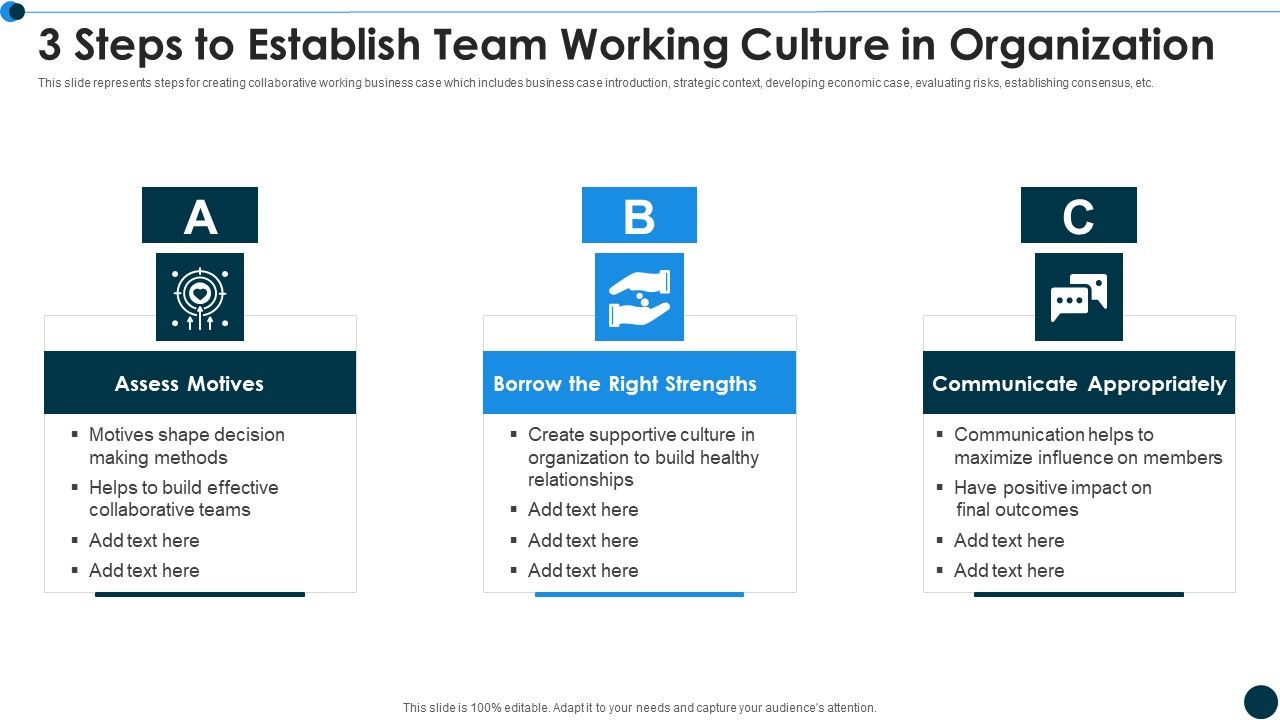 3 Steps to Establish Team Working Culture in Organization

This slide represents steps for creating collaborative working business case which includes business case introduction, strategic context, developing economic case, evaluating risks, establishing consensus, etc.

A

Assess Motives

▪ Motives shape decision making methods
▪ Helps to build effective collaborative teams
▪ Add text here
▪ Add text here

B

Borrow the Right Strengths

▪ Create supportive culture in organization to build healthy relationships
▪ Add text here
▪ Add text here
▪ Add text here

C

Communicate Appropriately

▪ Communication helps to maximize influence on members
▪ Have positive impact on final outcomes
▪ Add text here
▪ Add text here

This slide is 100% editable. Adapt it to your needs and capture your audience's attention.